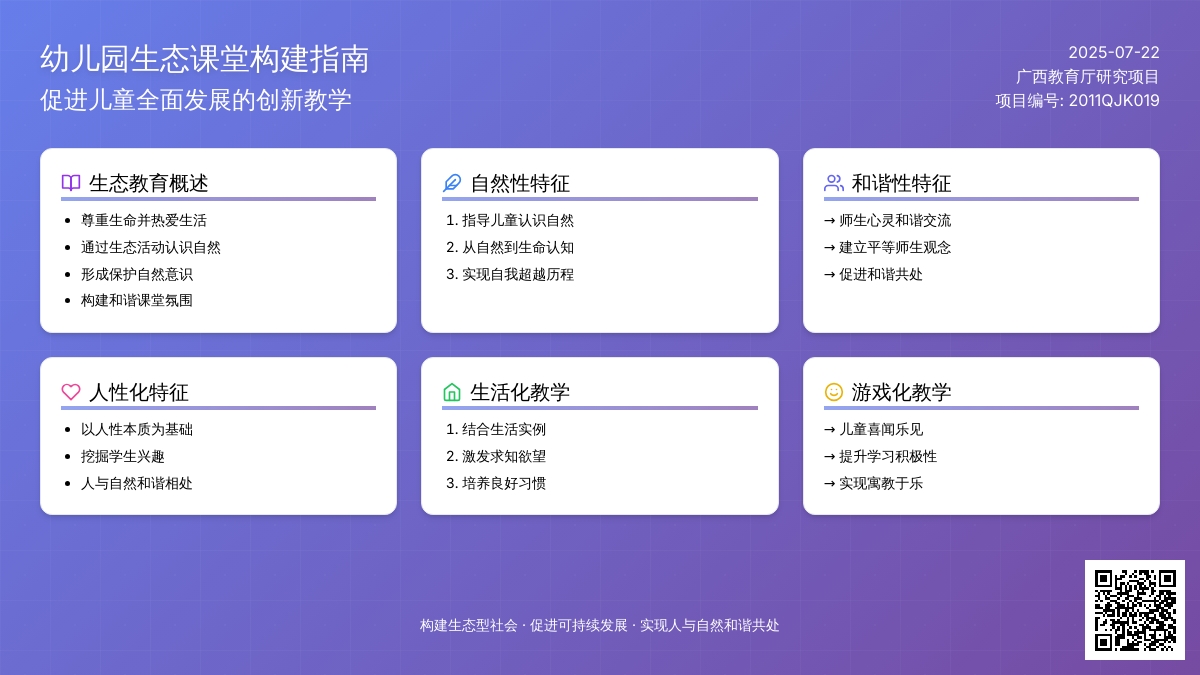 幼儿园生态课堂构建指南
促进儿童全面发展的创新教学

2025-07-22
广西教育厅研究项目
项目编号: 2011QJK019

生态教育概述
- 尊重生命并热爱生活
- 通过生态活动认识自然
- 形成保护自然意识
- 构建和谐课堂氛围

自然性特征
1. 指导儿童认识自然
2. 从自然到生命认知
3. 实现自我超越历程

和谐性特征
→ 师生心灵和谐交流
→ 建立平等师生观念
→ 促进和谐共处

人性化特征
- 以人性本质为基础
- 挖掘学生兴趣
- 人与自然和谐相处

生活化教学
1. 结合生活实例
2. 激发求知欲望
3. 培养良好习惯

游戏化教学
→ 儿童喜闻乐见
→ 提升学习积极性
→ 实现寓教于乐

构建生态型社会 · 促进可持续发展 · 实现人与自然和谐共处